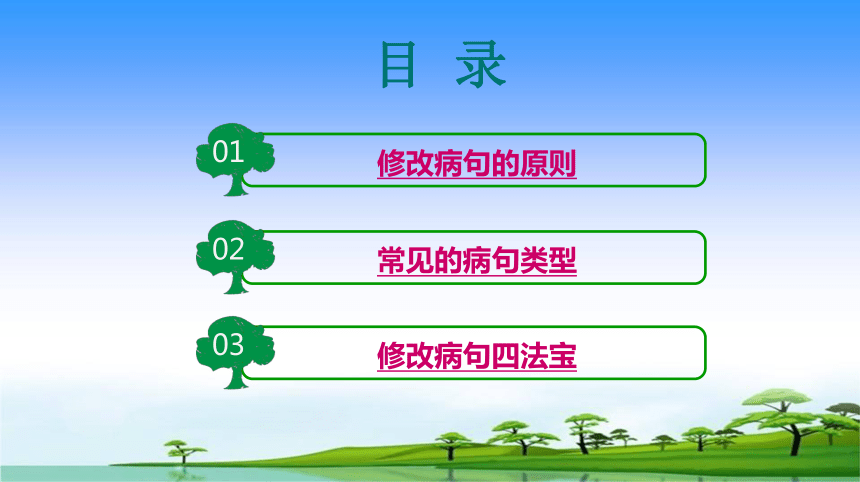 目 录

01 修改病句的原则

02 常见的病句类型

03 修改病句四法宝